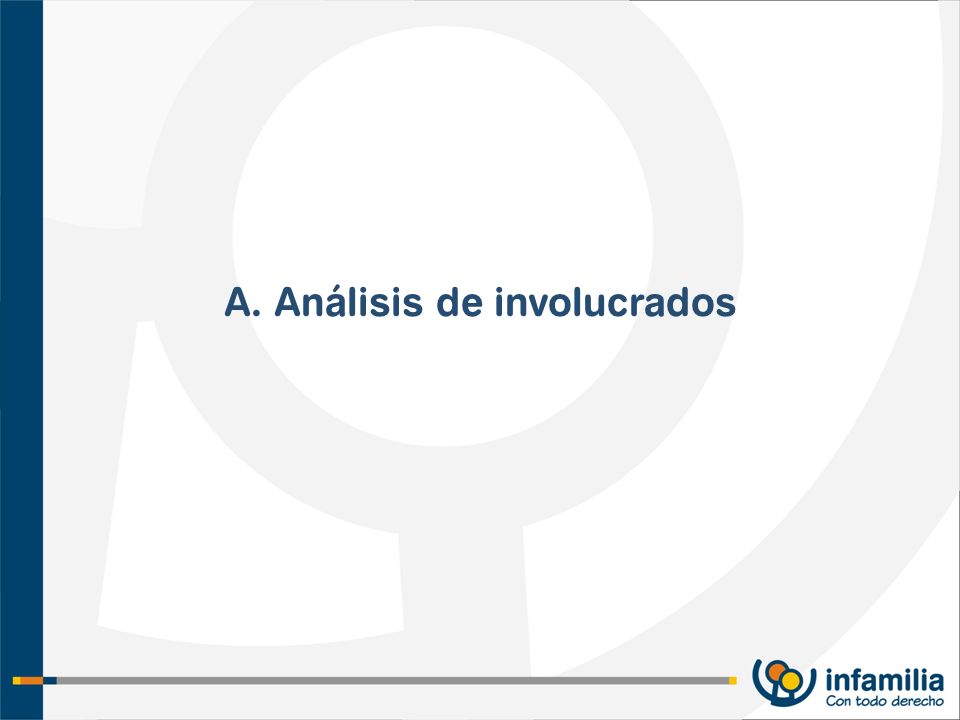 A. Análisis de involucrados

infamilia
Con todo derecho